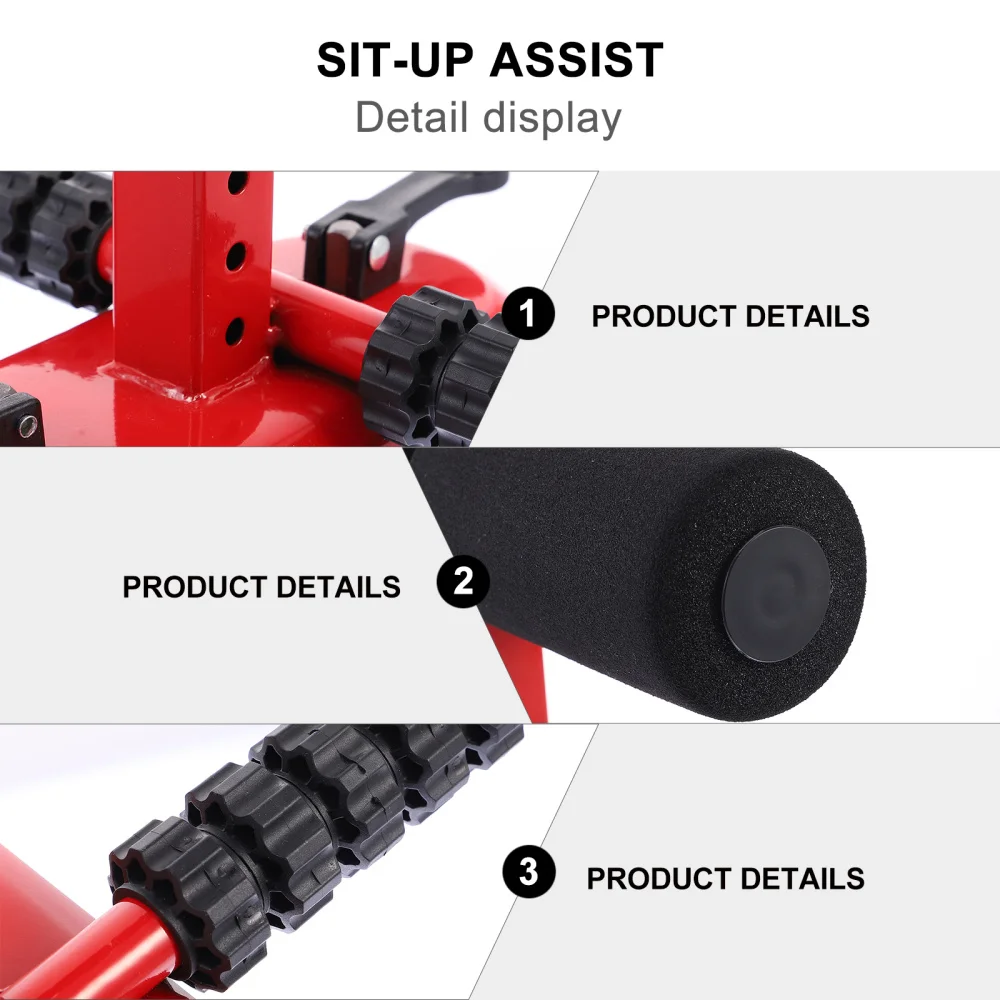 SIT-UP ASSIST
Detail display

1 PRODUCT DETAILS

PRODUCT DETAILS 2

3 PRODUCT DETAILS